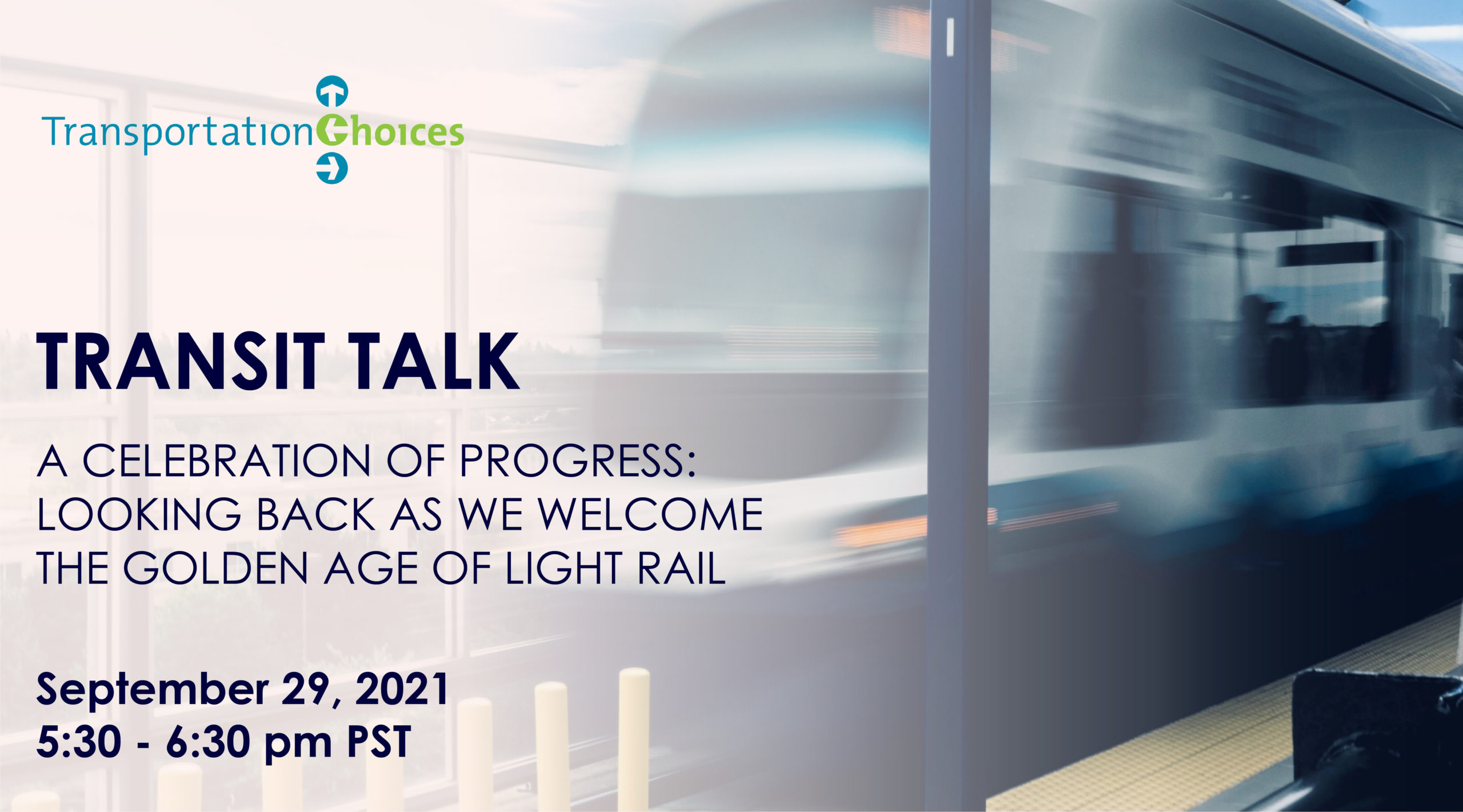 TransportationChoices

TRANSIT TALK

A CELEBRATION OF PROGRESS: LOOKING BACK AS WE WELCOME THE GOLDEN AGE OF LIGHT RAIL

September 29, 2021
5:30 - 6:30 pm PST